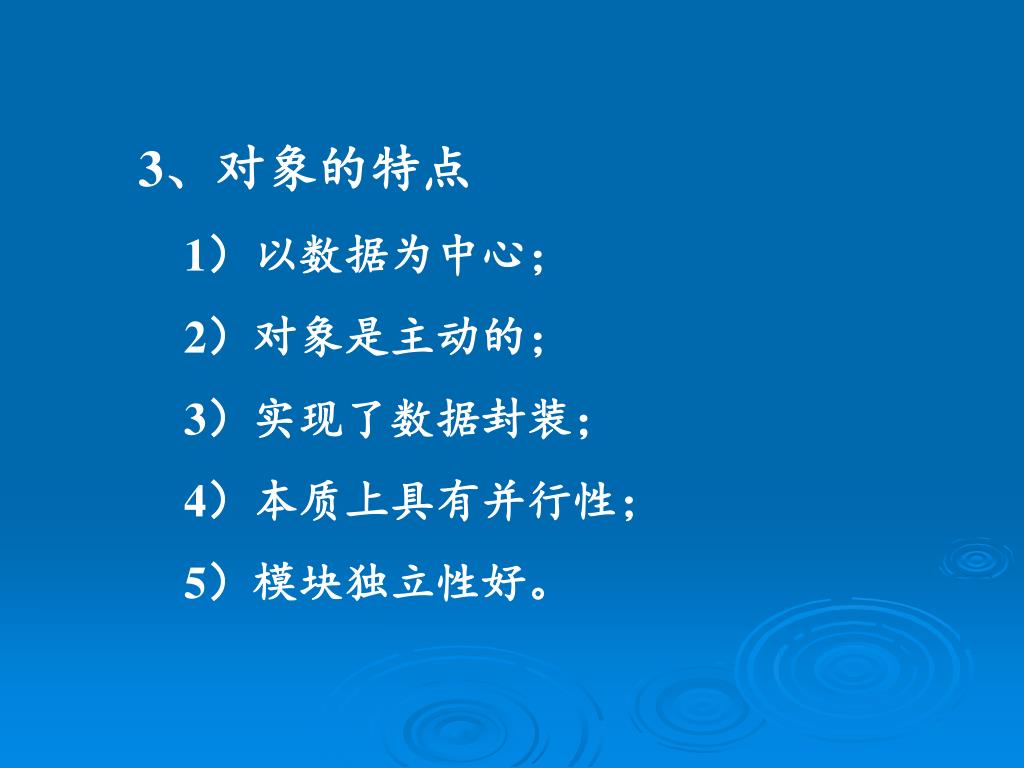 3、对象的特点

1）以数据为中心；

2）对象是主动的；

3）实现了数据封装；

4）本质上具有并行性；

5）模块独立性好。